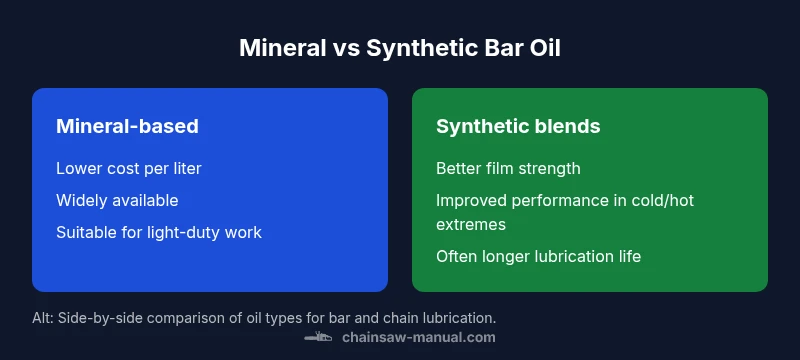 Mineral vs Synthetic Bar Oil

Mineral-based

Lower cost per liter

Widely available

Suitable for light-duty work

Synthetic blends

Better film strength

Improved performance in cold/hot extremes

Often longer lubrication life

Alt: Side-by-side comparison of oil types for bar and chain lubrication.

chainsaw-manual.com